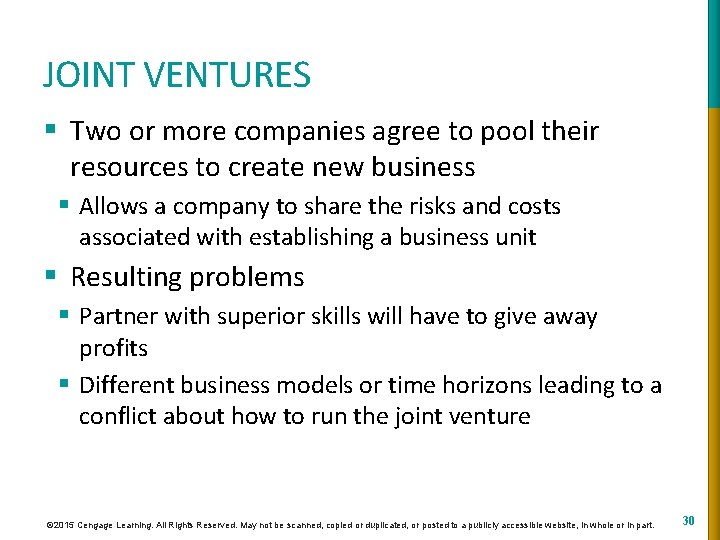 JOINT VENTURES

▪ Two or more companies agree to pool their resources to create new business

▪ Allows a company to share the risks and costs associated with establishing a business unit

▪ Resulting problems

▪ Partner with superior skills will have to give away profits

▪ Different business models or time horizons leading to a conflict about how to run the joint venture

©2015 Cengage Learning. All Rights Reserved. May not be scanned, copied or duplicated, or posted to a publicly accessible website, in whole or in part.

30